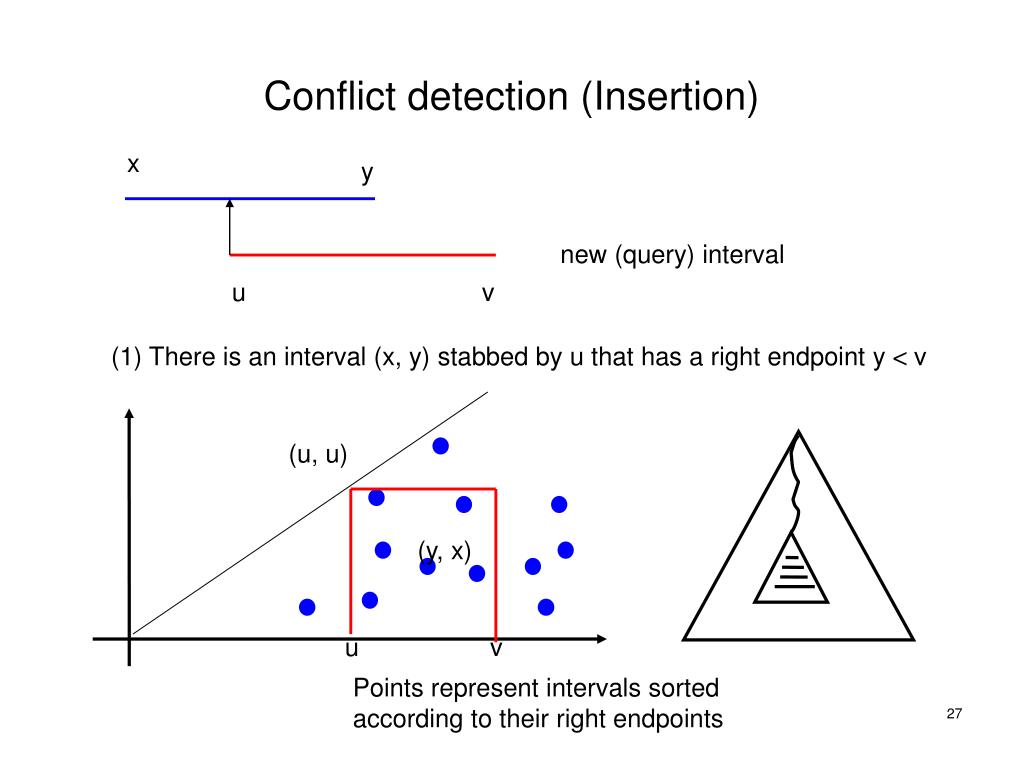 Conflict detection (Insertion)

x

y

new (query) interval

u

v

(1) There is an interval (x, y) stabbed by u that has a right endpoint y < v

(u, u)

(y, x)

u

v

Points represent intervals sorted according to their right endpoints

27